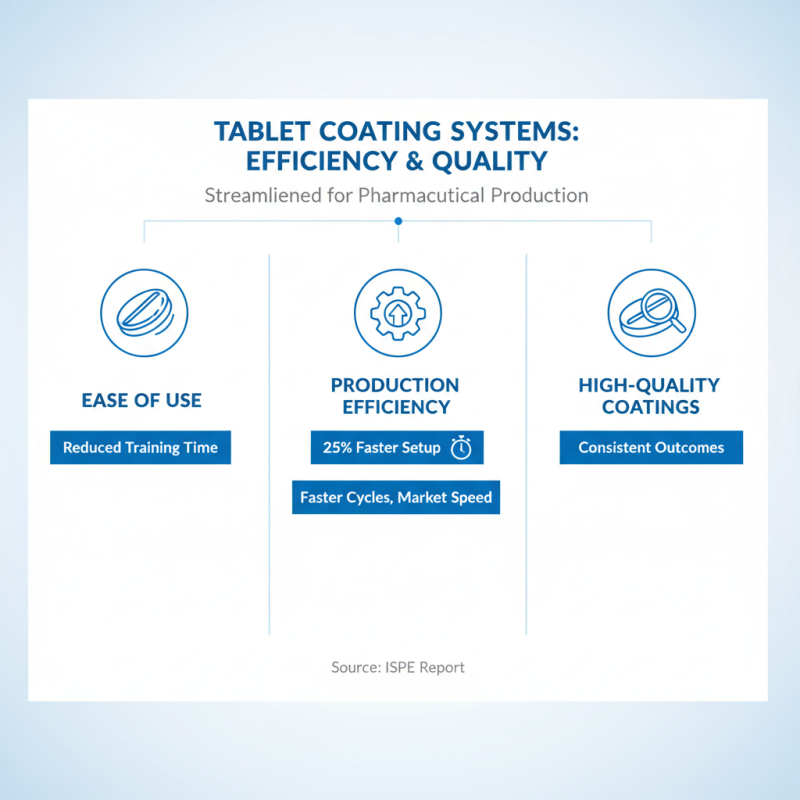 TABLET COATING SYSTEMS: EFFICIENCY & QUALITY

Streamliened for Pharmacutical Production

EASE OF USE

Reduced Training Time

PRODUCTION EFFICIENCY

25% Faster Setup

Faster Cycles, Market Speed

HIGH-QUALITY COATINGS

Consistent Outcomes

Source: ISPE Report